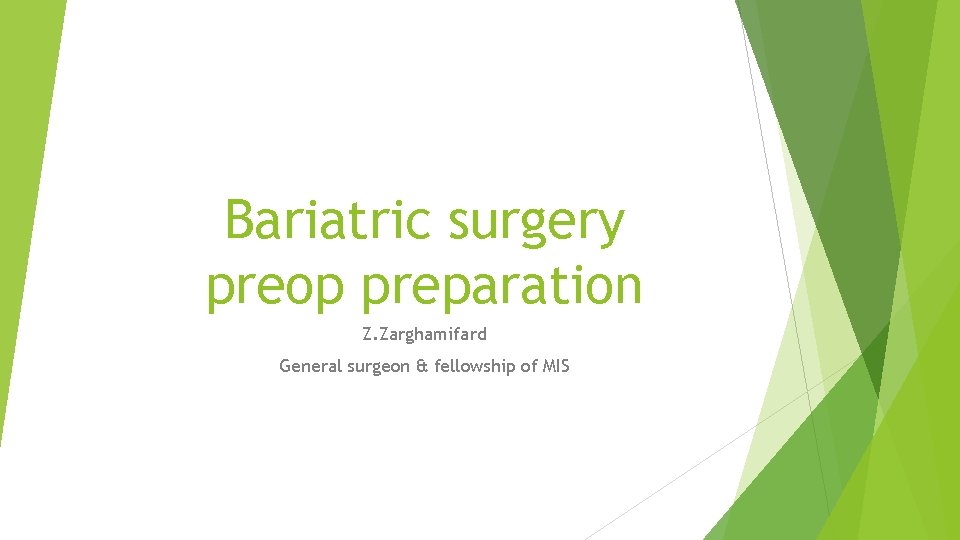 Bariatric surgery preop preparation

Z.Zarghamifard

General surgeon & fellowship of MIS